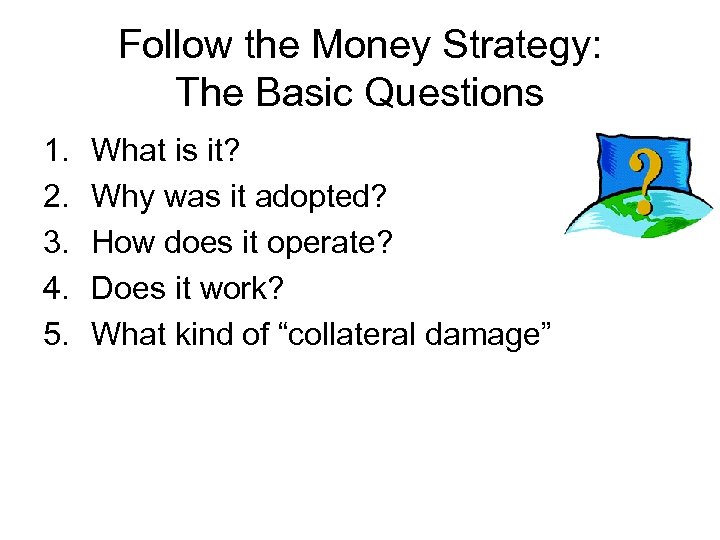 Follow the Money Strategy:
The Basic Questions

1. What is it?
2. Why was it adopted?
3. How does it operate?
4. Does it work?
5. What kind of “collateral damage”

?